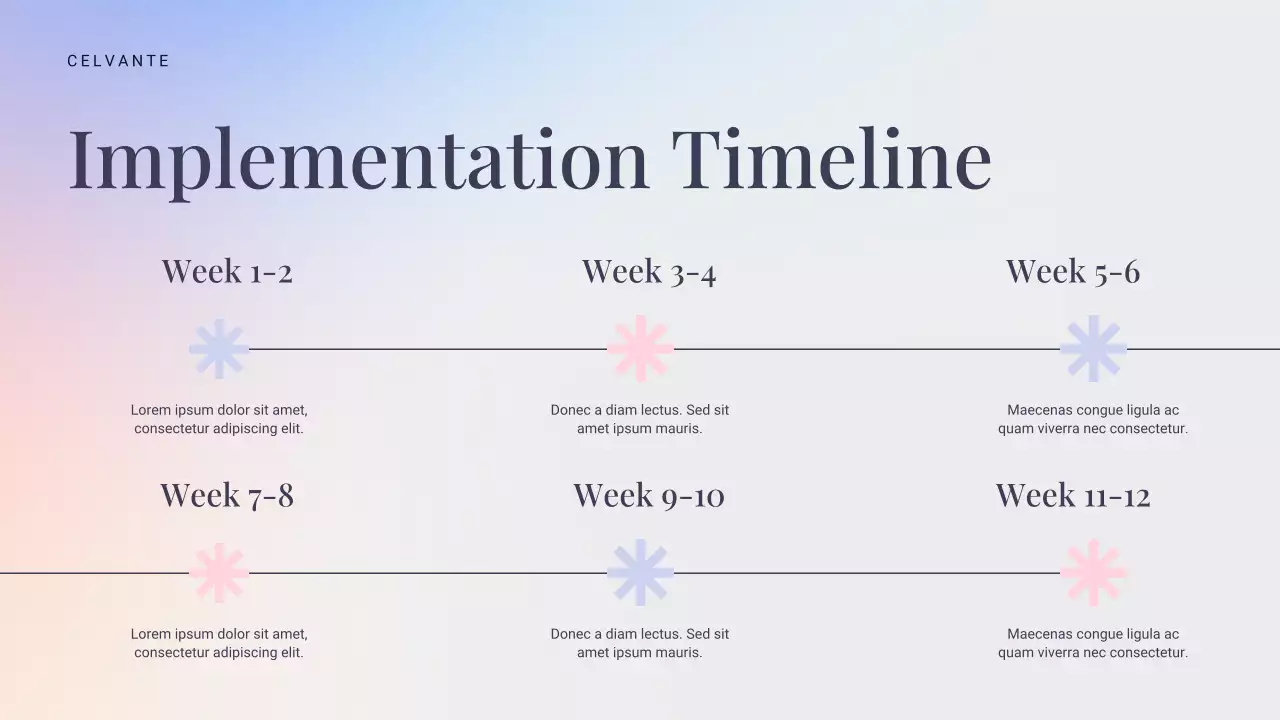 CELVANTE

Implementation Timeline

Week 1-2

Lorem ipsum dolor sit amet, consectetur adipiscing elit.

Week 3-4

Donec a diam lectus. Sed sit amet ipsum mauris.

Week 5-6

Maecenas congue ligula ac quam viverra nec consectetur.

Week 7-8

Lorem ipsum dolor sit amet, consectetur adipiscing elit.

Week 9-10

Donec a diam lectus. Sed sit amet ipsum mauris.

Week 11-12

Maecenas congue ligula ac quam viverra nec consectetur.